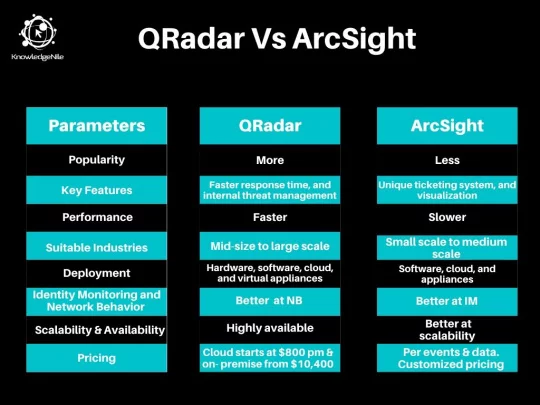 KnowledgeNile

QRadar Vs ArcSight

| Parameters | QRadar | ArcSight |
|---|---|---|
| Popularity | More | Less |
| Key Features | Faster response time, and internal threat management | Unique ticketing system, and visualization |
| Performance | Faster | Slower |
| Suitable Industries | Mid-size to large scale | Small scale to medium scale |
| Deployment | Hardware, software, cloud, and virtual appliances | Software, cloud, and appliances |
| Identity Monitoring and Network Behavior | Better at NB | Better at IM |
| Scalability & Availability | Highly available | Better at scalability |
| Pricing | Cloud starts at \$800 pm & on- premise from \$10,400 | Per events & data. Customized pricing |